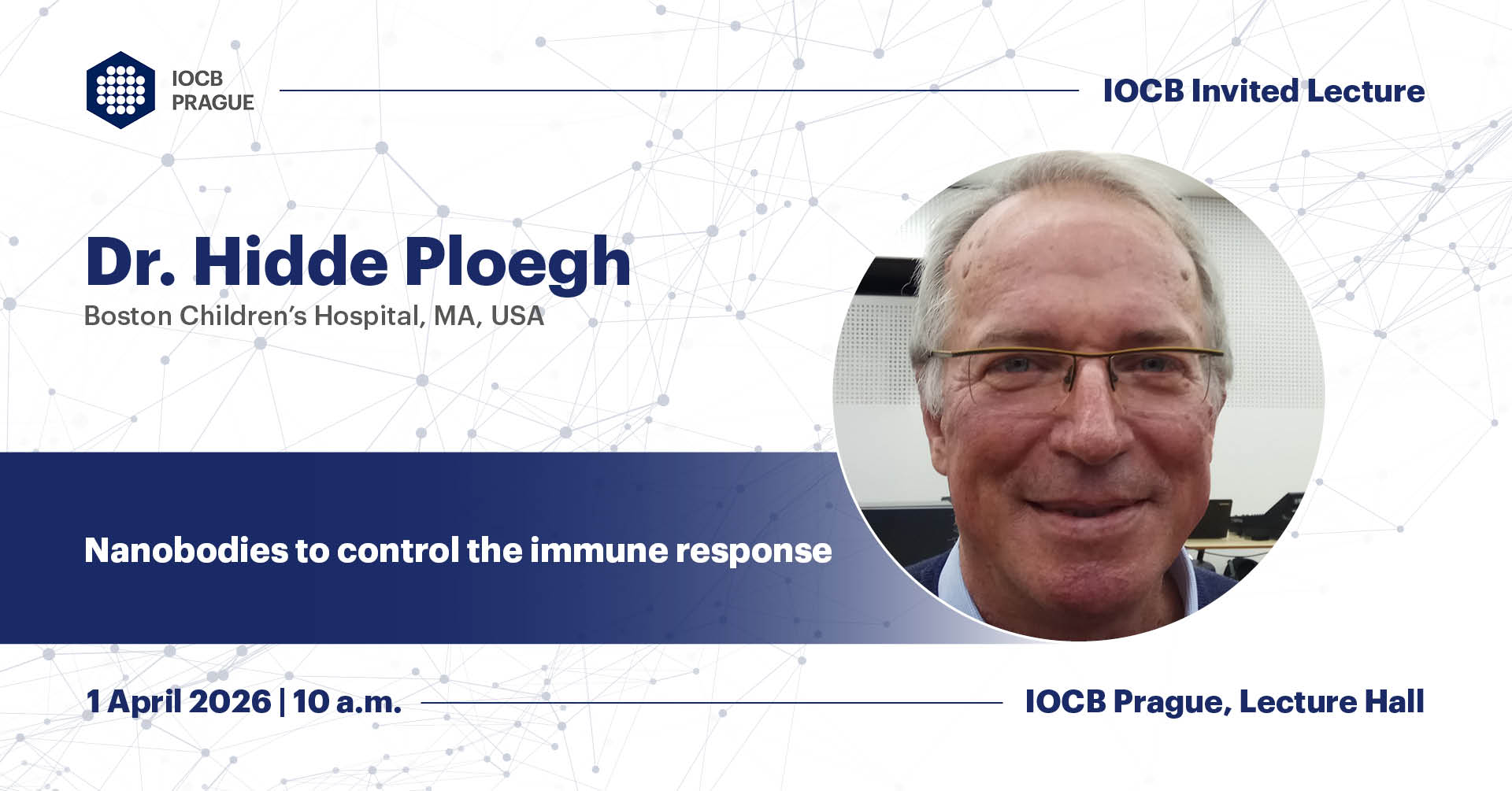 IOCB PRAGUE

IOCB Invited Lecture

Dr. Hidde Ploegh

Boston Children's Hospital, MA, USA

Nanobodies to control the immune response

1 April 2026 | 10 a.m.

IOCB Prague, Lecture Hall